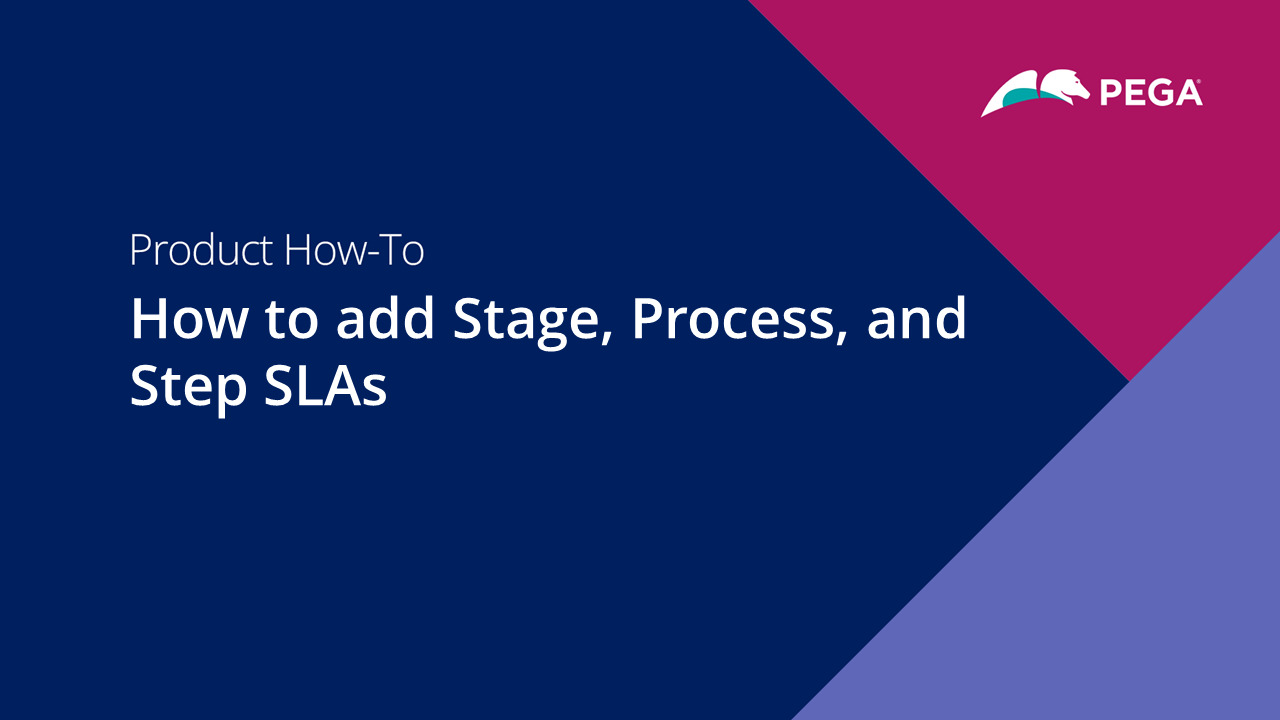 PEGA®

Product How-To

How to add Stage, Process, and Step SLAs